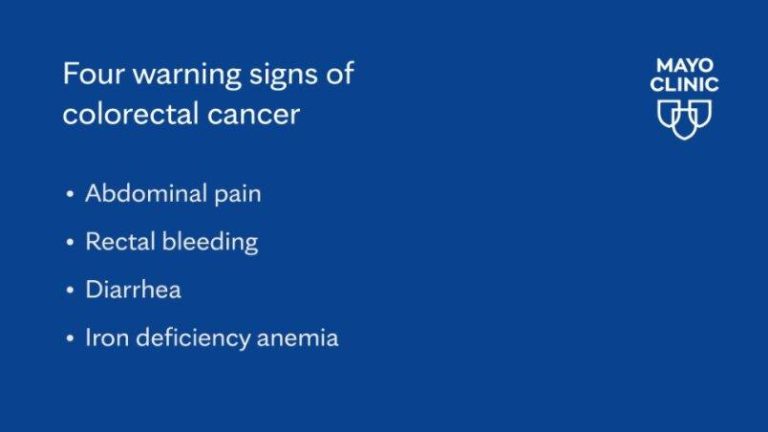 Four warning signs of colorectal cancer

MAYO CLINIC

• Abdominal pain
• Rectal bleeding
• Diarrhea
• Iron deficiency anemia